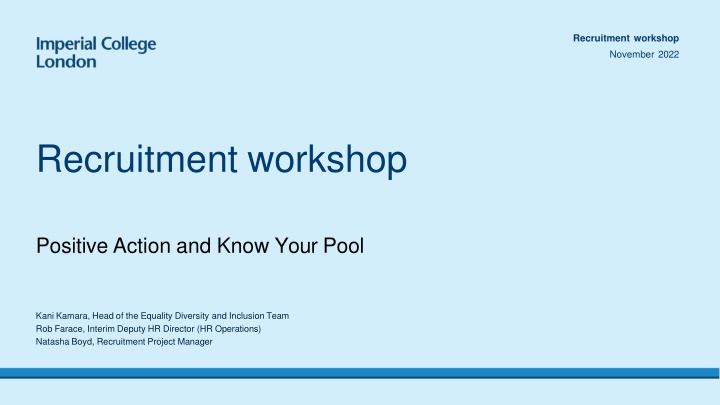 Imperial College London

Recruitment workshop
November 2022

Recruitment workshop

Positive Action and Know Your Pool

Kani Kamara, Head of the Equality Diversity and Inclusion Team
Rob Farace, Interim Deputy HR Director (HR Operations)
Natasha Boyd, Recruitment Project Manager